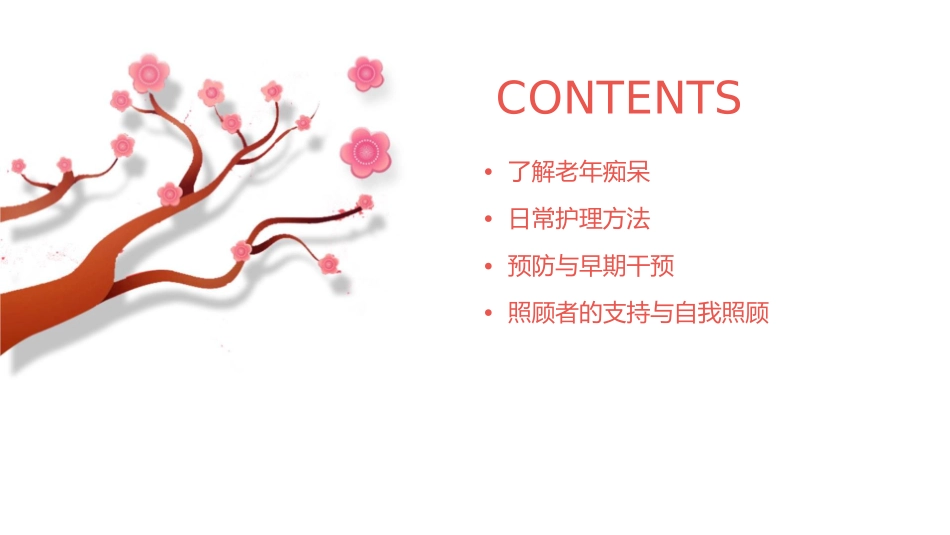 CONTENTS

• 了解老年痴呆
• 日常护理方法
• 预防与早期干预
• 照顾者的支持与自我照顾